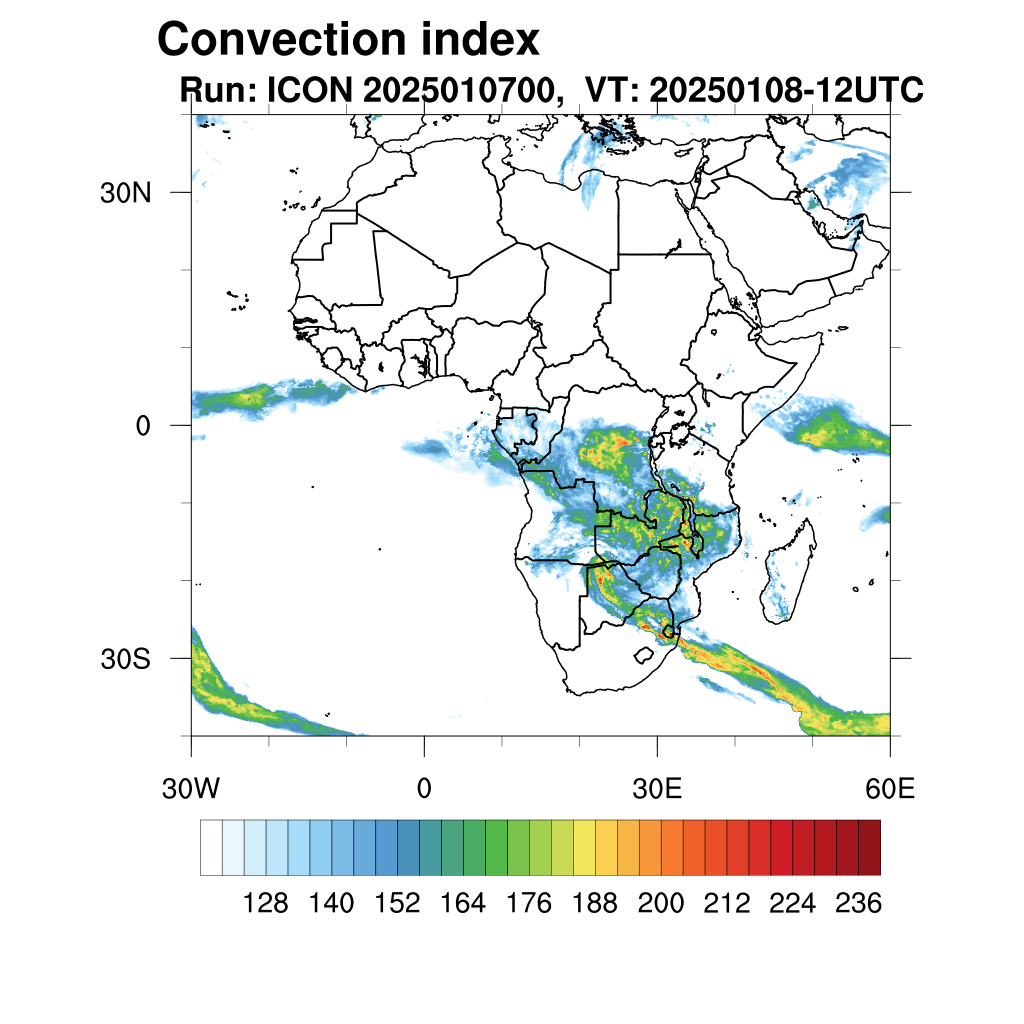 Convection index

Run: ICON 2025010700, VT: 20250108-12UTC

30N

0

30S

30W

0

30E

60E

128 140 152 164 176 188 200 212 224 236